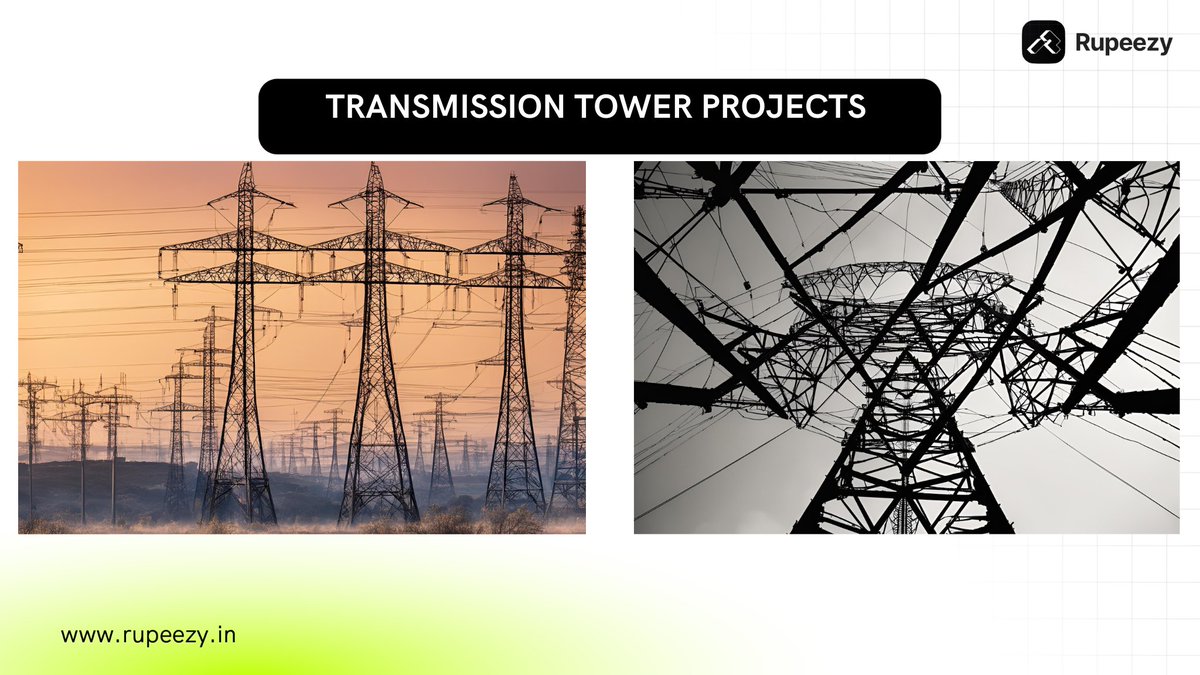 Rupeezy

TRANSMISSION TOWER PROJECTS

www.rupeezy.in